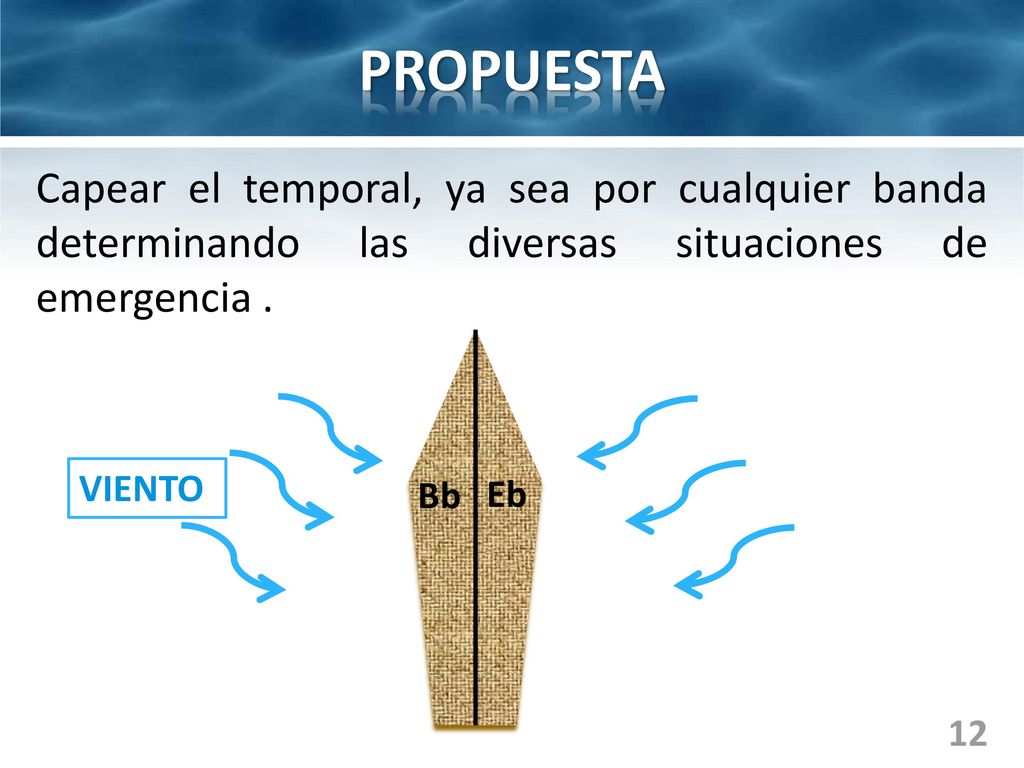 PROPUESTA

Capear el temporal, ya sea por cualquier banda determinando las diversas situaciones de emergencia .

VIENTO

Bb Eb

12